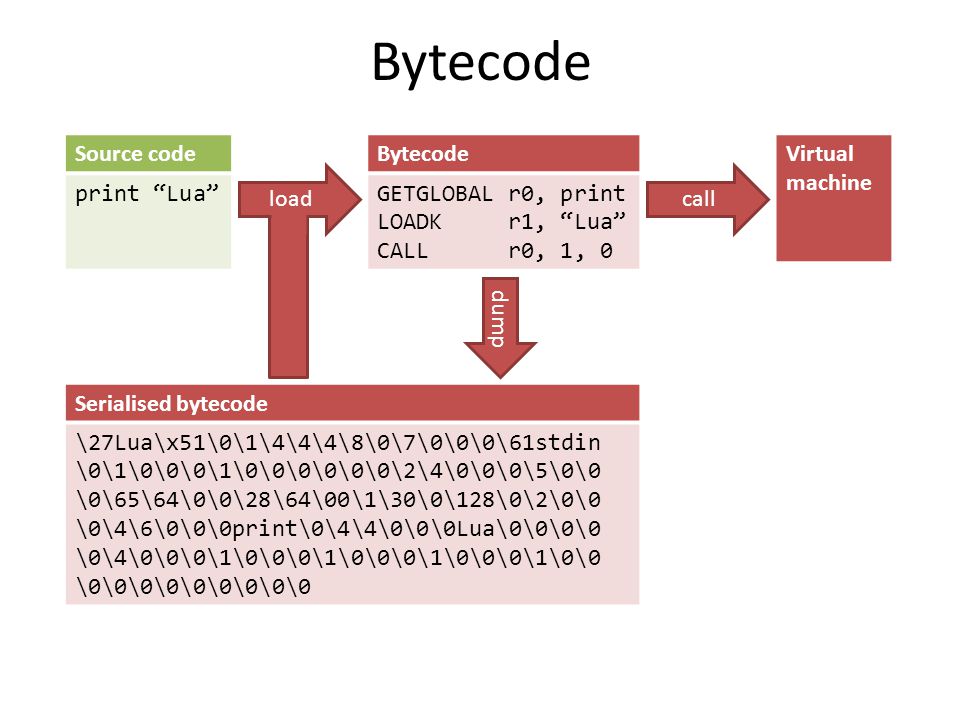 Bytecode

Source code

print “Lua”

load

Bytecode

GETGLOBAL r0, print
LOADK r1, “Lua”
CALL r0, 1, 0

call

Virtual machine

dump

Serialised bytecode

\27Lua\x51\0\1\4\4\4\8\0\7\0\0\0\61stdin
\0\1\0\0\0\1\0\0\0\0\0\0\2\4\0\0\0\5\0\0
\0\65\64\0\0\28\64\00\1\30\0\128\0\2\0\0
\0\4\6\0\0\0print\0\4\4\0\0\0Lua\0\0\0\0
\0\4\0\0\0\1\0\0\0\1\0\0\0\1\0\0\0\1\0\0
\0\0\0\0\0\0\0\0\0\0